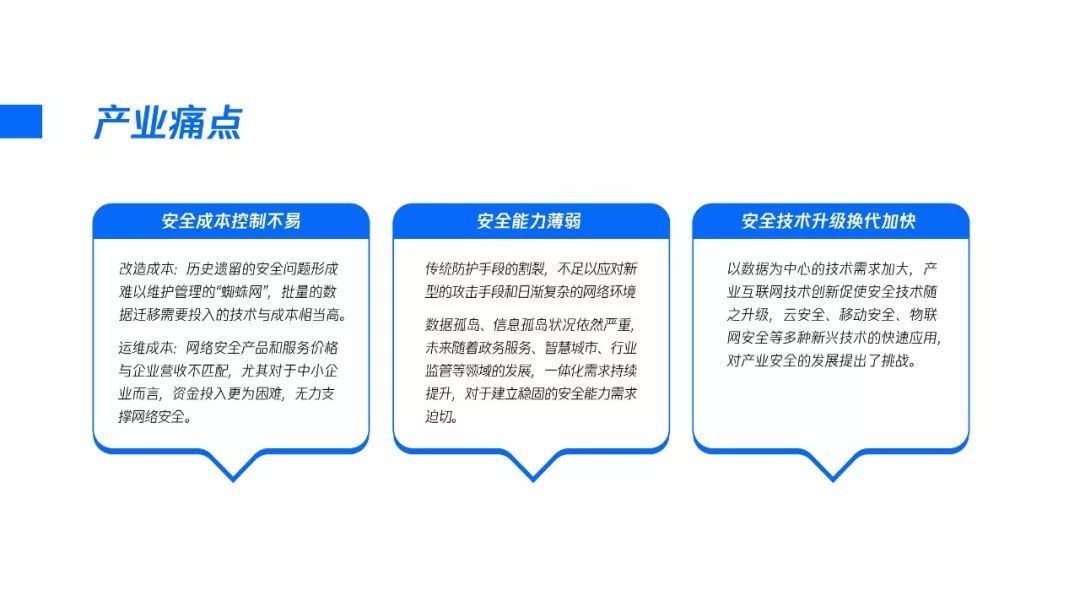 产业痛点

安全成本控制不易

改造成本：历史遗留的安全问题形成难以维护管理的“蜘蛛网”，批量的数据迁移需要投入的技术与成本相当高。

运维成本：网络安全产品和服务价格与企业营收不匹配，尤其对于中小企业而言，资金投入更为困难，无力支撑网络安全。

安全能力薄弱

传统防护手段的割裂，不足以应对新型的攻击手段和日渐复杂的网络环境

数据孤岛、信息孤岛状况依然严重，未来随着政务服务、智慧城市、行业监管等领域的发展，一体化需求持续提升，对于建立稳固的安全能力需求迫切。

安全技术升级换代加快

以数据为中心的技术需求加大，产业互联网技术创新促使安全技术随之升级，云安全、移动安全、物联网安全等多种新兴技术的快速应用，对产业安全的发展提出了挑战。